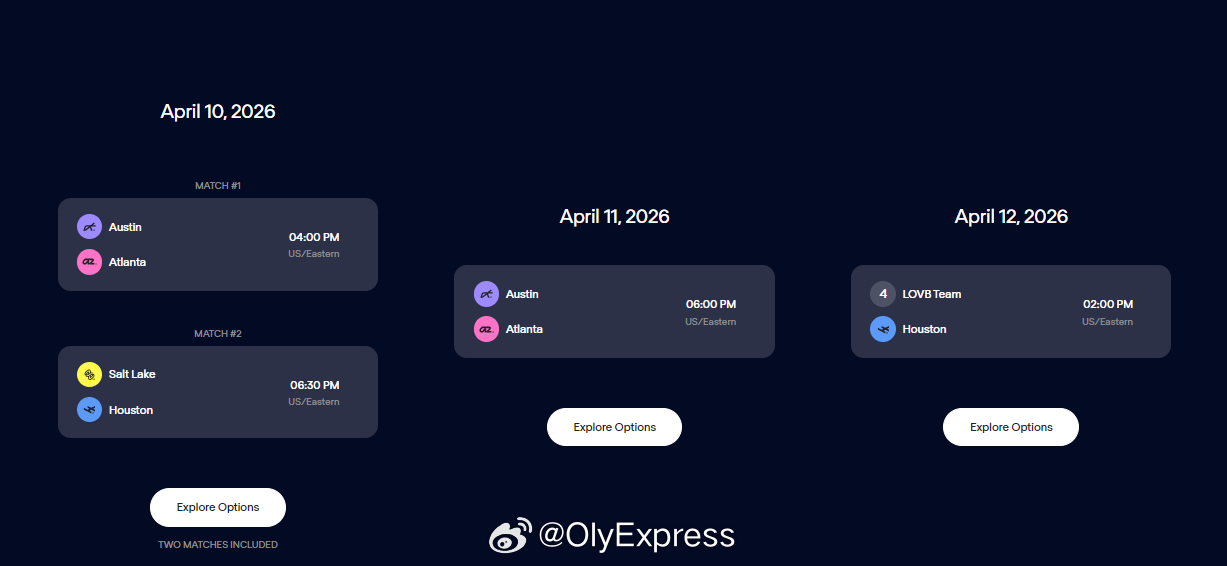 April 10, 2026

MATCH #1

Austin
Atlanta
04:00 PM
US/Eastern

MATCH #2

Salt Lake
Houston
06:30 PM
US/Eastern

Explore Options

TWO MATCHES INCLUDED

April 11, 2026

Austin
Atlanta
06:00 PM
US/Eastern

Explore Options

April 12, 2026

4 LOVB Team
Houston
02:00 PM
US/Eastern

Explore Options

@OlyExpress